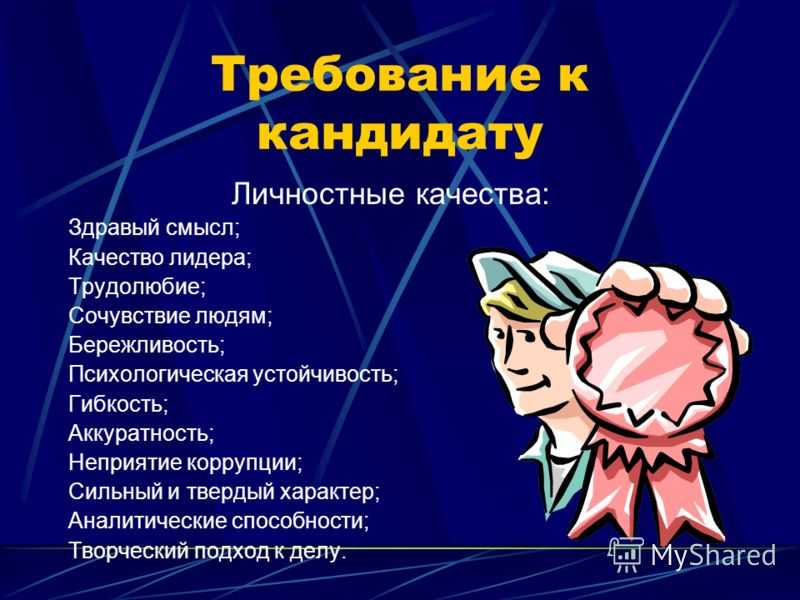 Требование к кандидату

Личностные качества:

Здравый смысл;
Качество лидера;
Трудолюбие;
Сочувствие людям;
Бережливость;
Психологическая устойчивость;
Гибкость;
Аккуратность;
Неприятие коррупции;
Сильный и твердый характер;
Аналитические способности;
Творческий подход к делу.

MyShared